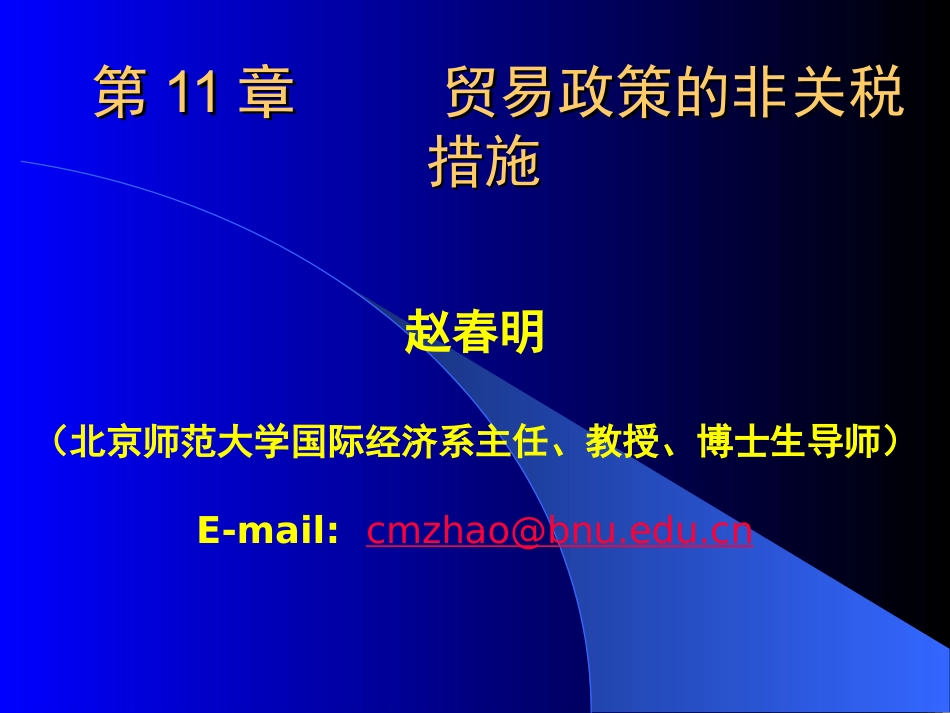 第 11 章　　贸易政策的非关税措施

赵春明

（北京师范大学国际经济系主任、教授、博士生导师）

E-mail: cmzhao@bnu.edu.cn